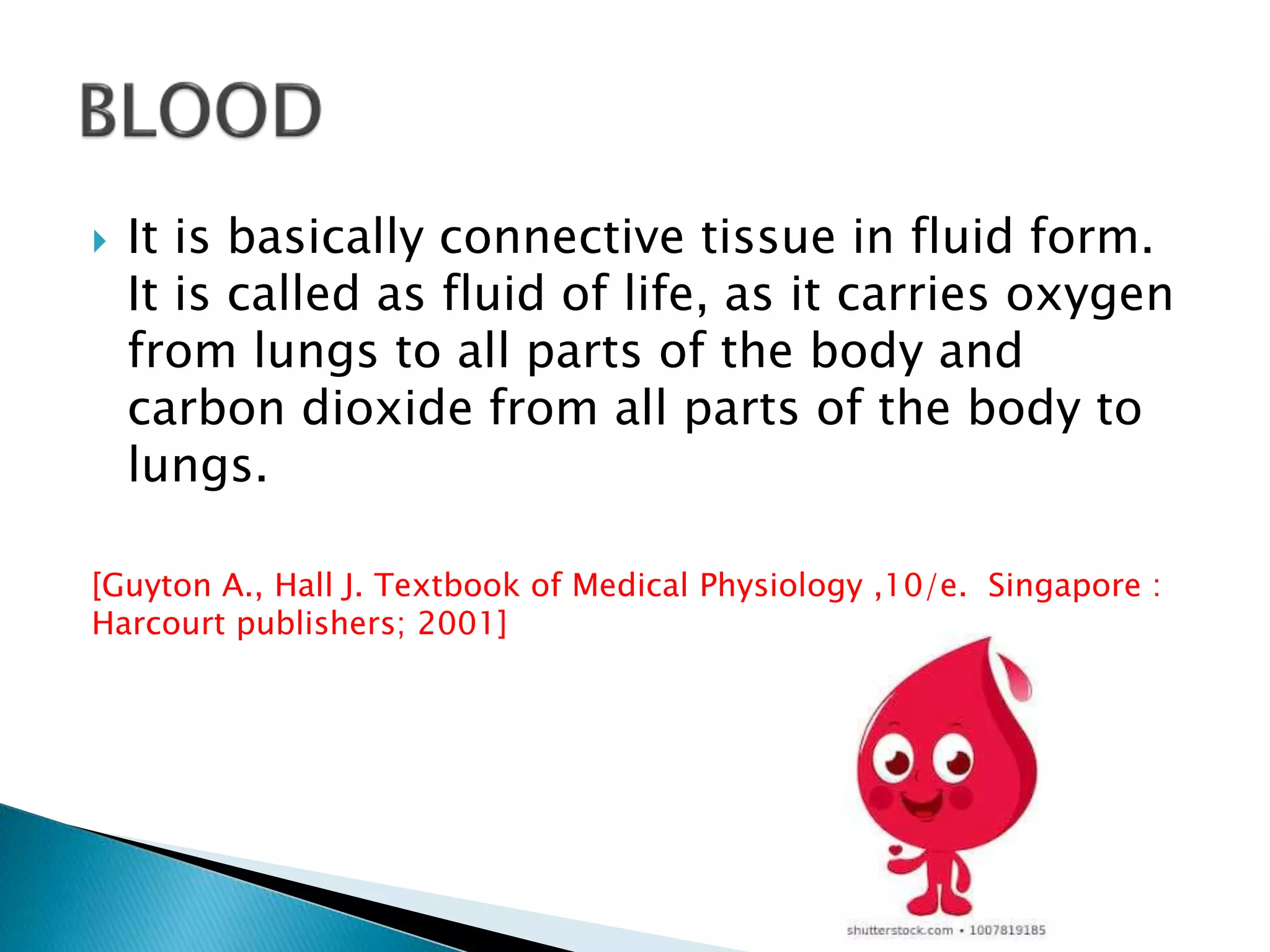 BLOOD

It is basically connective tissue in fluid form. It is called as fluid of life, as it carries oxygen from lungs to all parts of the body and carbon dioxide from all parts of the body to lungs.

[Guyton A., Hall J. Textbook of Medical Physiology ,10/e. Singapore : Harcourt publishers; 2001]

shutterstock.com • 1007819185